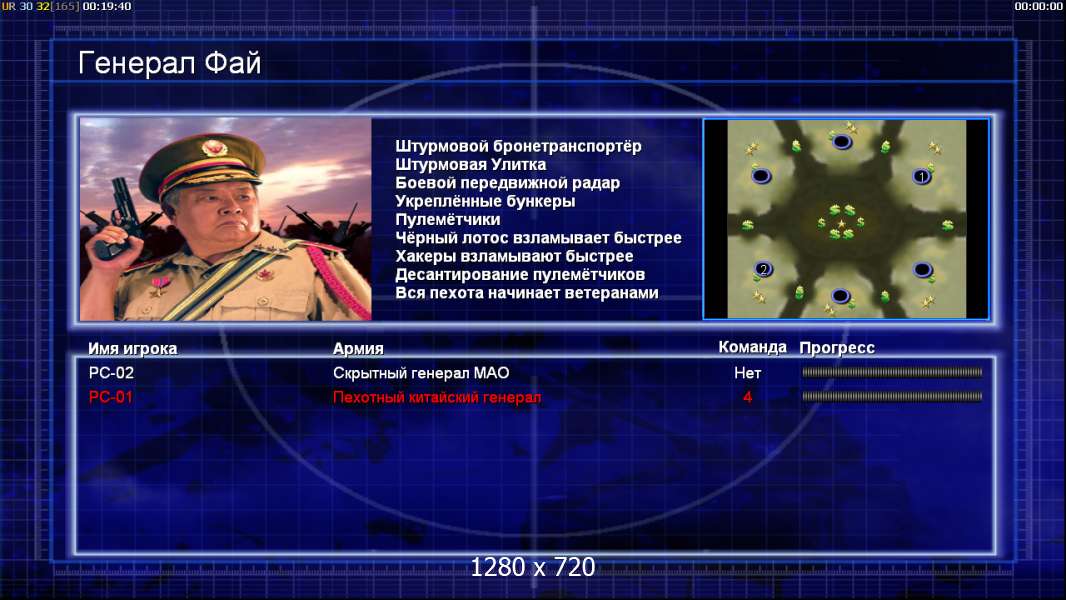 UR 30 32[165] 00:19:40

00:00:00

Генерал Фай

Штурмовой бронетранспортёр
Штурмовая Улитка
Боевой передвижной радар
Укреплённые бункеры
Пулемётчики
Чёрный лотос взламывает быстрее
Хакеры взламывают быстрее
Десантирование пулемётчиков
Вся пехота начинает ветеранами

1
2

| Имя игрока | Армия | Команда | Прогресс |
|---|---|---|---|
| PC-02 | Скрытный генерал МАО | Нет | |
| PC-01 | Пехотный китайский генерал | 4 | |

1280 x 720